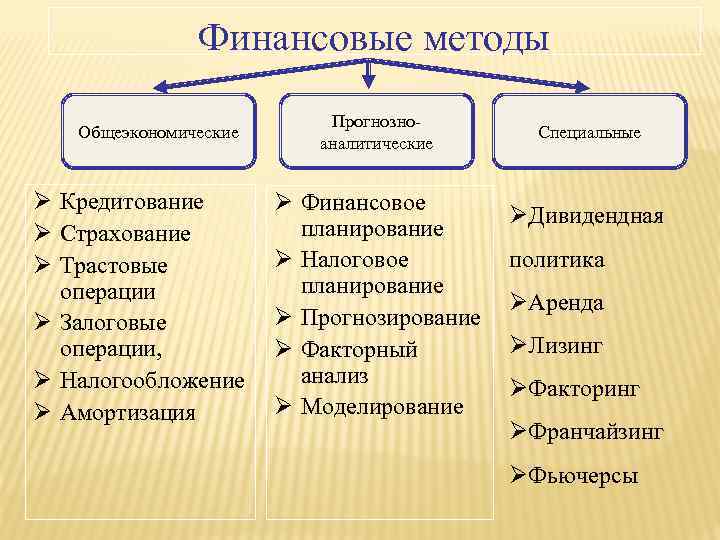 Финансовые методы

Общеэкономические

Прогнозно-аналитические

Специальные

➢ Кредитование
➢ Страхование
➢ Трастовые операции
➢ Залоговые операции,
➢ Налогообложение
➢ Амортизация

➢ Финансовое планирование
➢ Налоговое планирование
➢ Прогнозирование
➢ Факторный анализ
➢ Моделирование

➢Дивидендная политика
➢Аренда
➢Лизинг
➢Факторинг
➢Франчайзинг
➢Фьючерсы